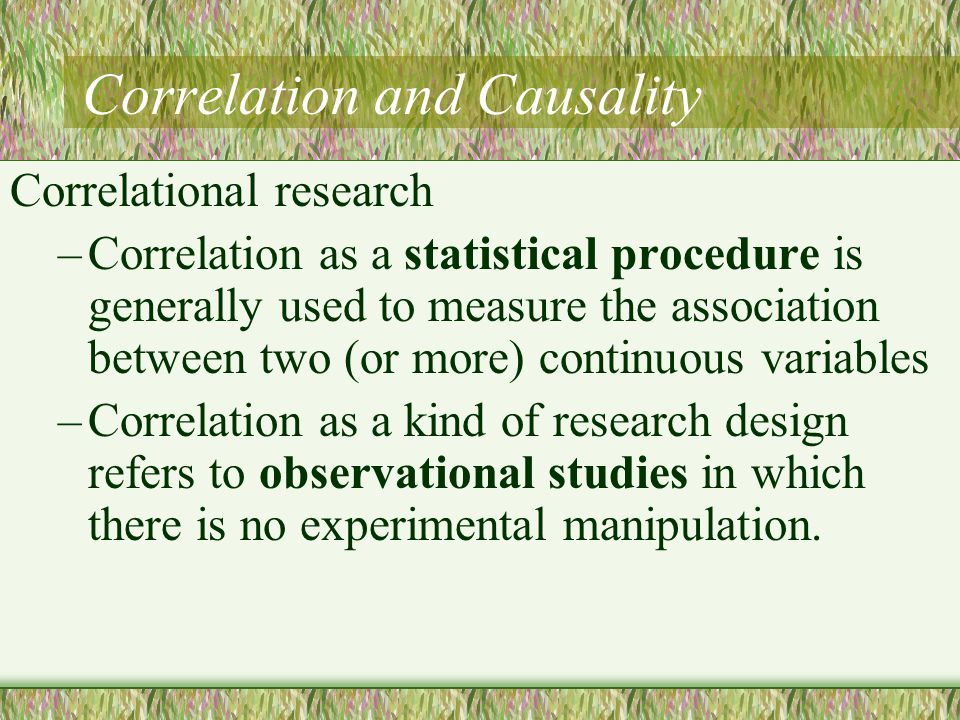 Correlation and Causality

Correlational research

– Correlation as a statistical procedure is generally used to measure the association between two (or more) continuous variables

– Correlation as a kind of research design refers to observational studies in which there is no experimental manipulation.